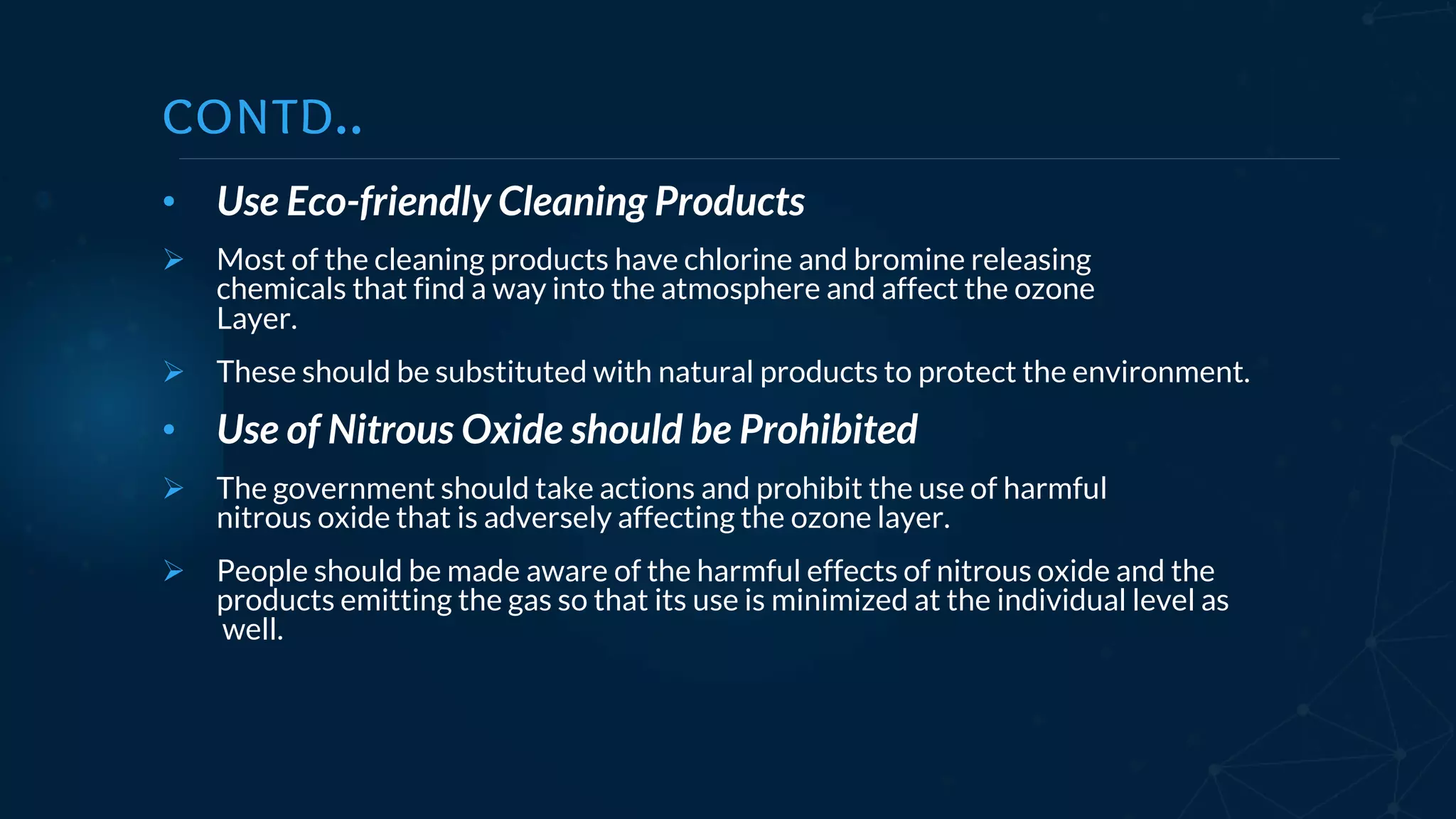 CONTD..

• Use Eco-friendly Cleaning Products

➢ Most of the cleaning products have chlorine and bromine releasing chemicals that find a way into the atmosphere and affect the ozone Layer.

➢ These should be substituted with natural products to protect the environment.

• Use of Nitrous Oxide should be Prohibited

➢ The government should take actions and prohibit the use of harmful nitrous oxide that is adversely affecting the ozone layer.

➢ People should be made aware of the harmful effects of nitrous oxide and the products emitting the gas so that its use is minimized at the individual level as well.